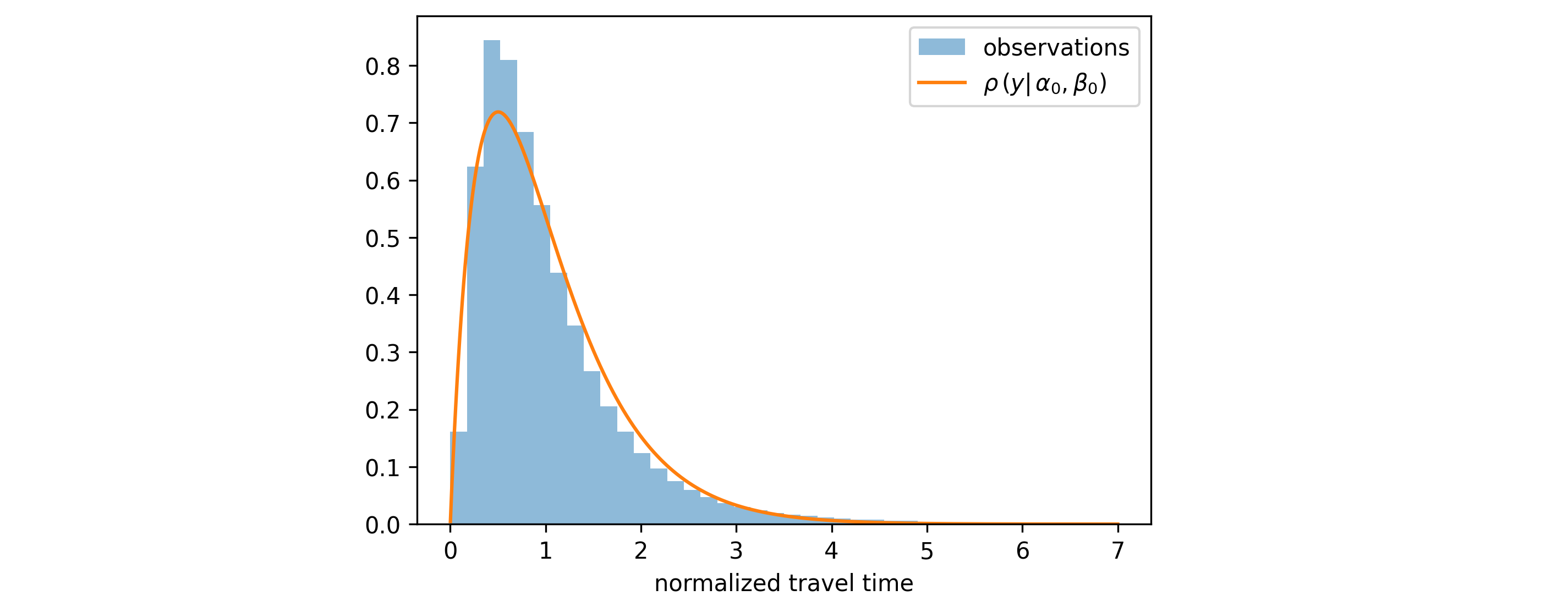 observations
$\rho(y|\alpha_0, \beta_0)$

0.8
0.7
0.6
0.5
0.4
0.3
0.2
0.1
0.0

0
1
2
3
4
5
6
7

normalized travel time